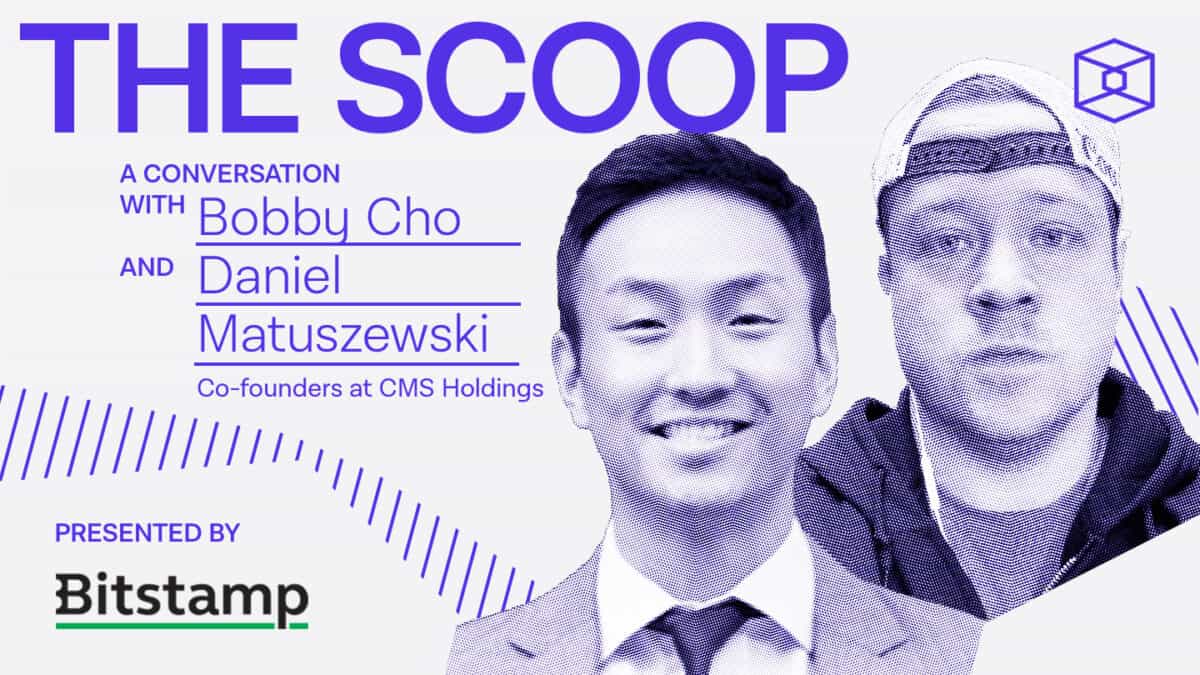 THE SCOOP

A CONVERSATION WITH Bobby Cho

AND Daniel Matuszewski

Co-founders at CMS Holdings

PRESENTED BY

Bitstamp